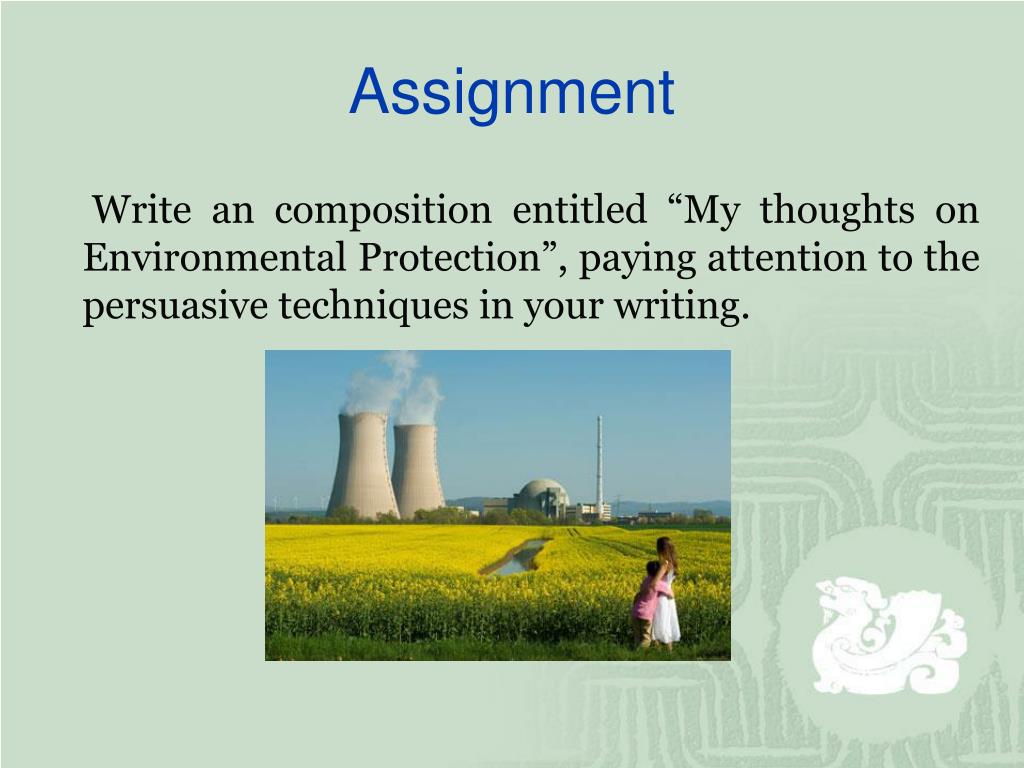 Assignment

Write an composition entitled “My thoughts on Environmental Protection”, paying attention to the persuasive techniques in your writing.